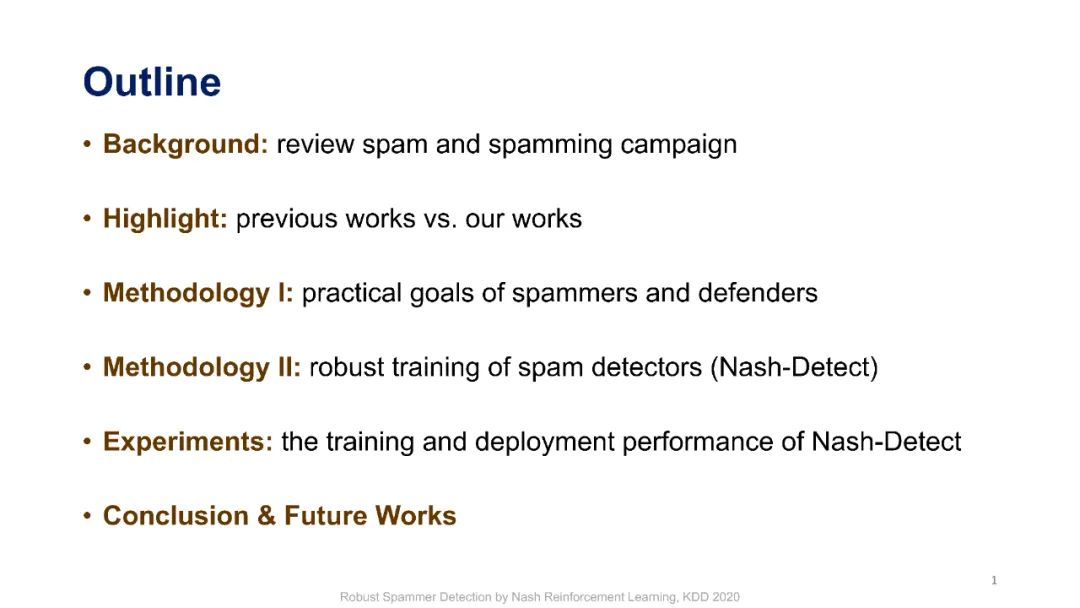 Outline

• Background: review spam and spamming campaign

• Highlight: previous works vs. our works

• Methodology I: practical goals of spammers and defenders

• Methodology II: robust training of spam detectors (Nash-Detect)

• Experiments: the training and deployment performance of Nash-Detect

• Conclusion & Future Works

1

Robust Spammer Detection by Nash Reinforcement Learning, KDD 2020